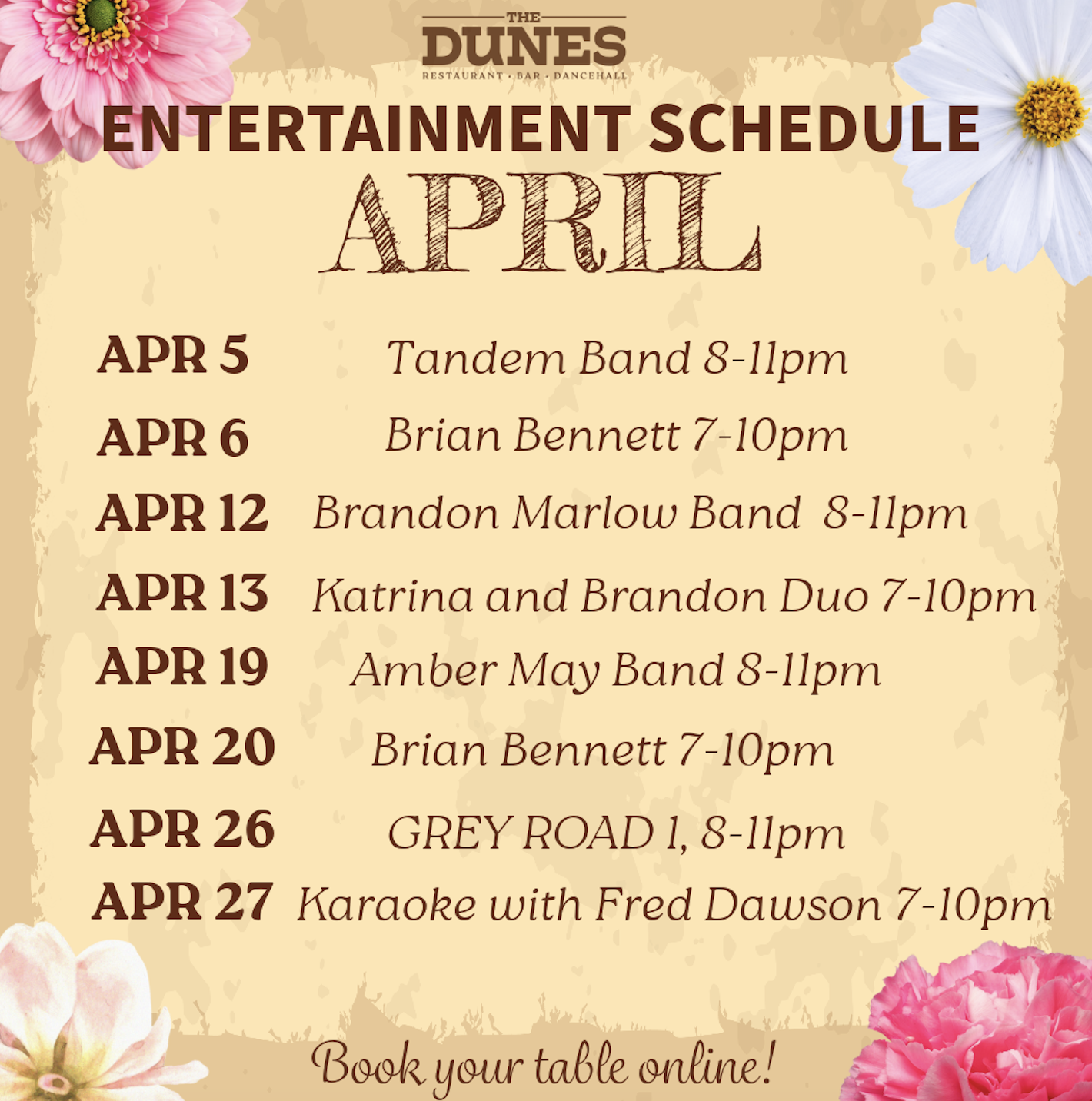 THE
DUNES
RESTAURANT · BAR · DANCEHALL

ENTERTAINMENT SCHEDULE
APRIL

APR 5 Tandem Band 8-11pm
APR 6 Brian Bennett 7-10pm
APR 12 Brandon Marlow Band 8-11pm
APR 13 Katrina and Brandon Duo 7-10pm
APR 19 Amber May Band 8-11pm
APR 20 Brian Bennett 7-10pm
APR 26 GREY ROAD 1, 8-11pm
APR 27 Karaoke with Fred Dawson 7-10pm

Book your table online!